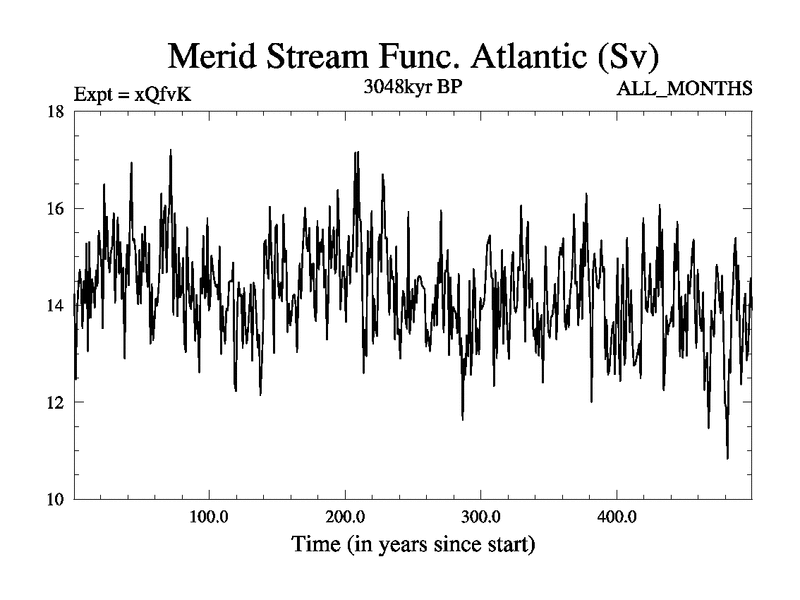 Merid Stream Func. Atlantic (Sv)

Expt = xQfvK

3048kyr BP

ALL_MONTHS

18
16
14
12
10

100.0
200.0
300.0
400.0

Time (in years since start)